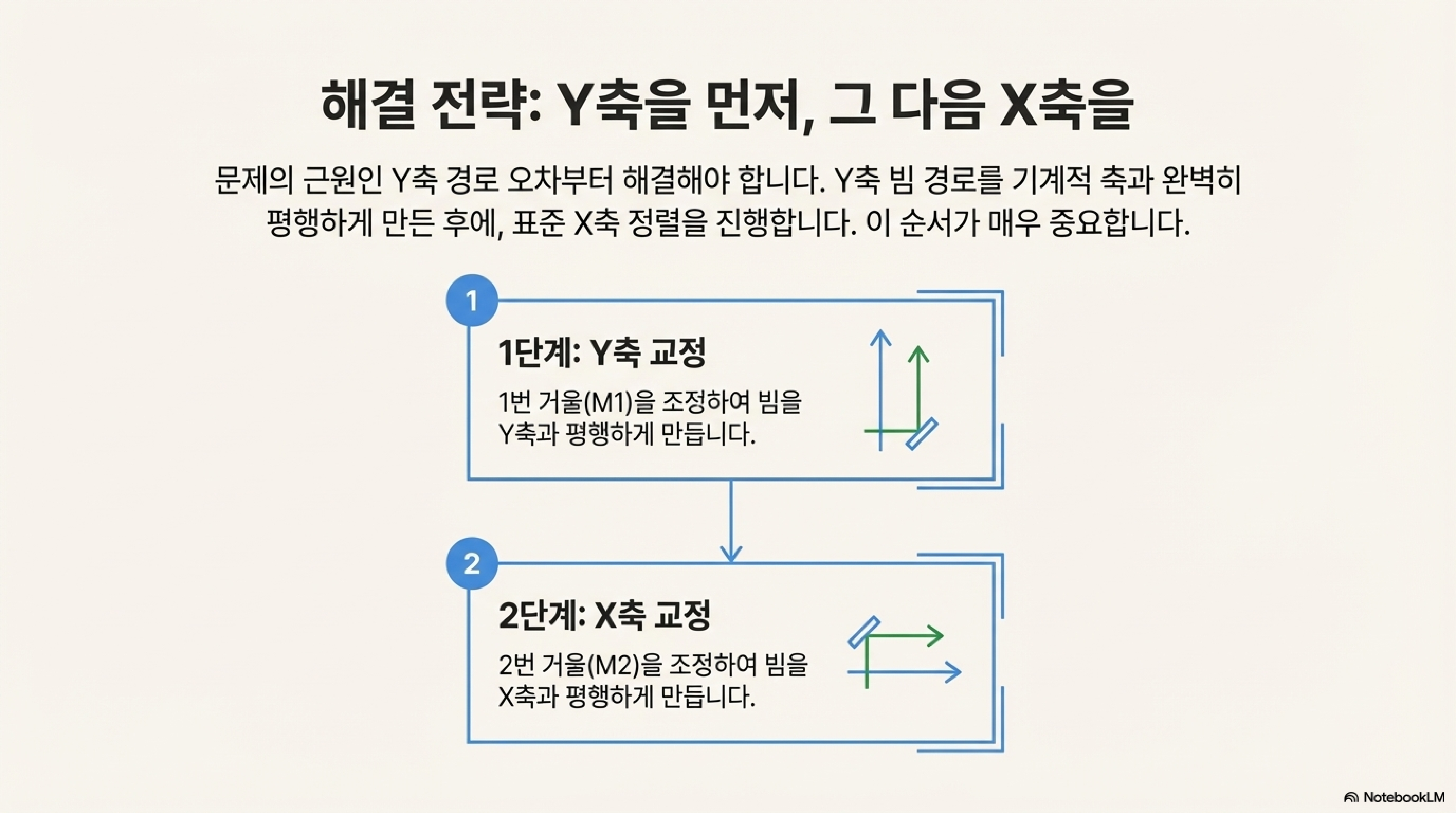 해결 전략: Y축을 먼저, 그 다음 X축을

문제의 근원인 Y축 경로 오차부터 해결해야 합니다. Y축 빔 경로를 기계적 축과 완벽히 평행하게 만든 후에, 표준 X축 정렬을 진행합니다. 이 순서가 매우 중요합니다.

1

1단계: Y축 교정

1번 거울(M1)을 조정하여 빔을 Y축과 평행하게 만듭니다.

2

2단계: X축 교정

2번 거울(M2)을 조정하여 빔을 X축과 평행하게 만듭니다.

NotebookLM